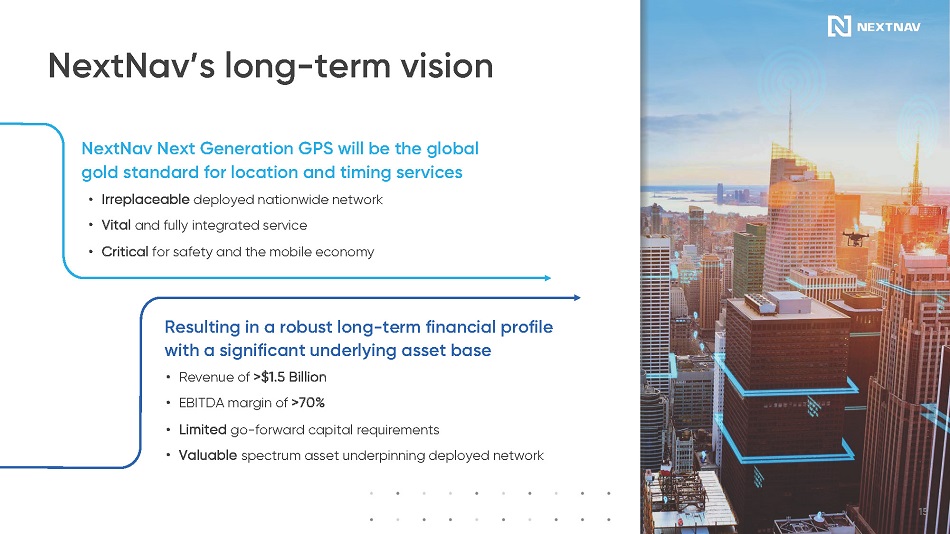 NEXTNAV

NextNav's long-term vision

NextNav Next Generation GPS will be the global gold standard for location and timing services

• Irreplaceable deployed nationwide network
• Vital and fully integrated service
• Critical for safety and the mobile economy

Resulting in a robust long-term financial profile with a significant underlying asset base

• Revenue of >$1.5 Billion
• EBITDA margin of >70%
• Limited go-forward capital requirements
• Valuable spectrum asset underpinning deployed network

15